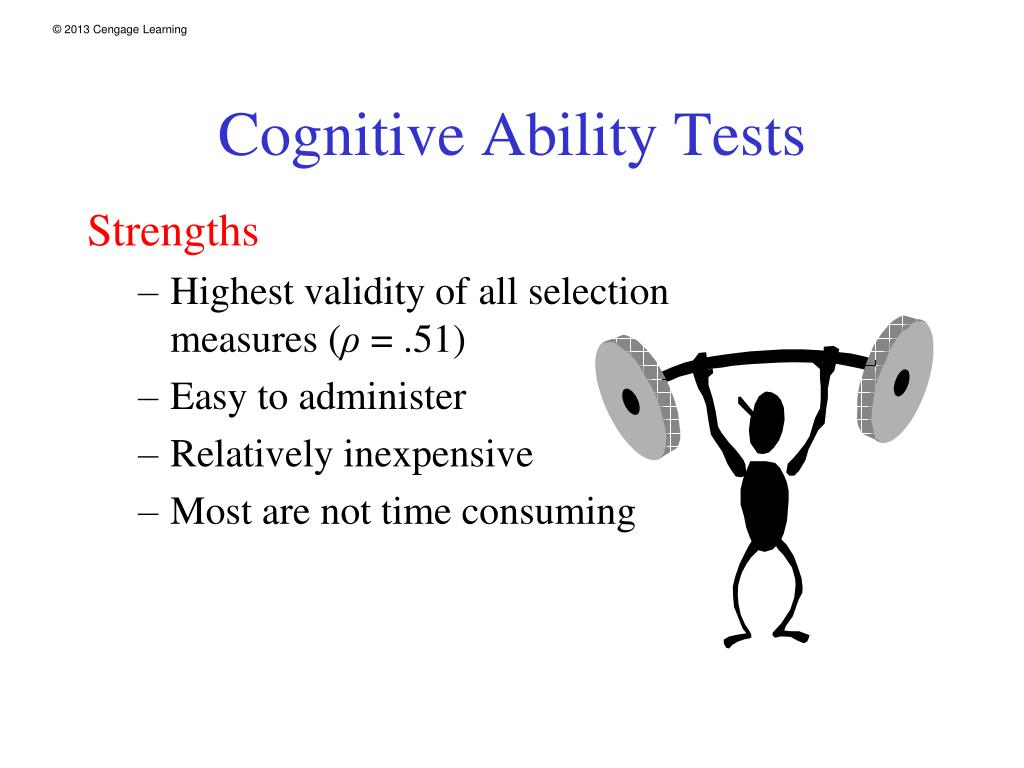 © 2013 Cengage Learning

Cognitive Ability Tests

Strengths

– Highest validity of all selection measures ($\rho = .51$)
– Easy to administer
– Relatively inexpensive
– Most are not time consuming